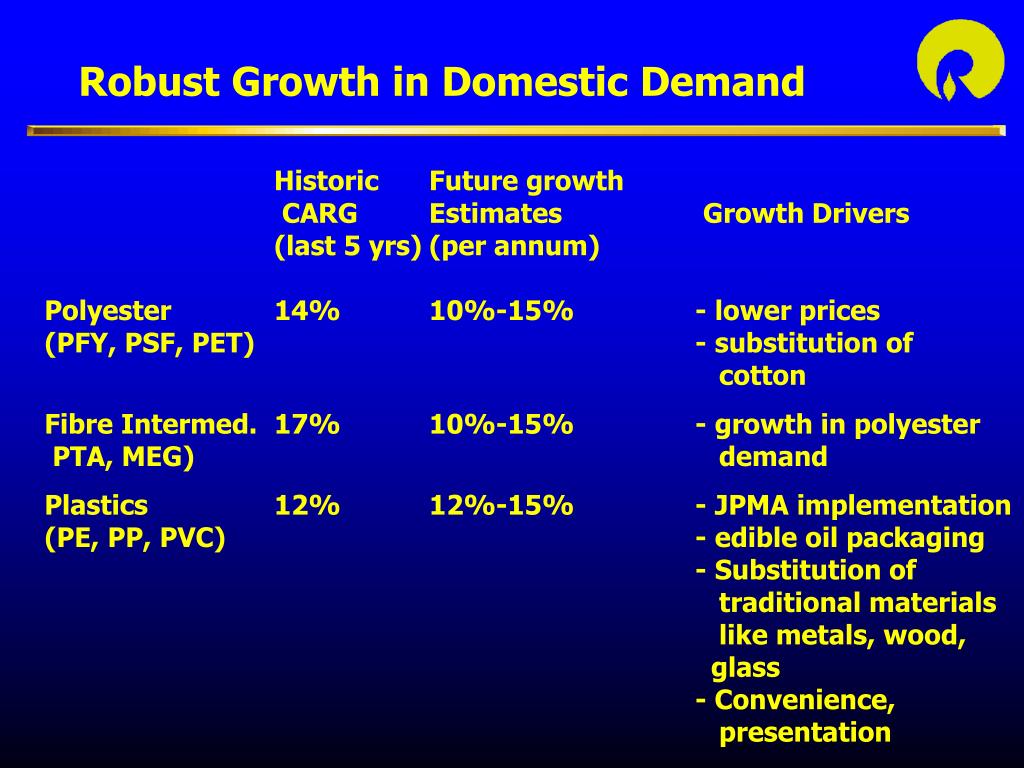 Robust Growth in Domestic Demand

| | Historic CARG (last 5 yrs) | Future growth Estimates (per annum) | Growth Drivers |
|---|---|---|---|
| Polyester (PFY, PSF, PET) | 14% | 10%-15% | - lower prices - substitution of cotton |
| Fibre Intermed. PTA, MEG) | 17% | 10%-15% | - growth in polyester demand |
| Plastics (PE, PP, PVC) | 12% | 12%-15% | - JPMA implementation - edible oil packaging - Substitution of traditional materials like metals, wood, glass - Convenience, presentation |